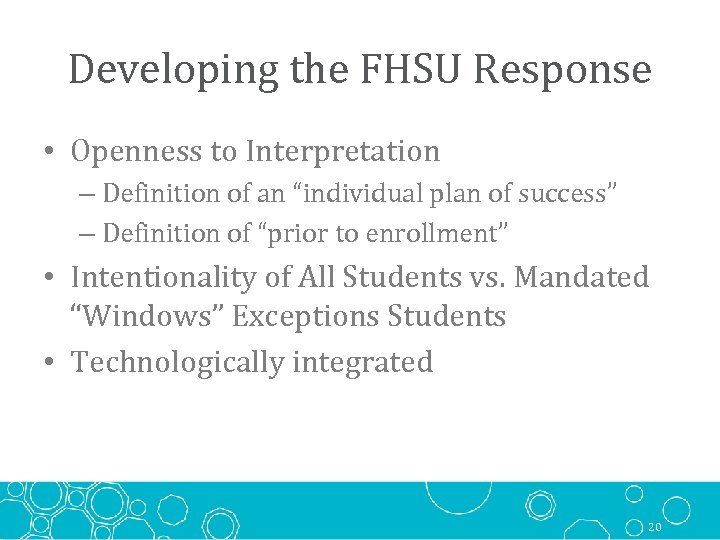 Developing the FHSU Response

• Openness to Interpretation
– Definition of an "individual plan of success"
– Definition of "prior to enrollment"
• Intentionality of All Students vs. Mandated "Windows" Exceptions Students
• Technologically integrated

20